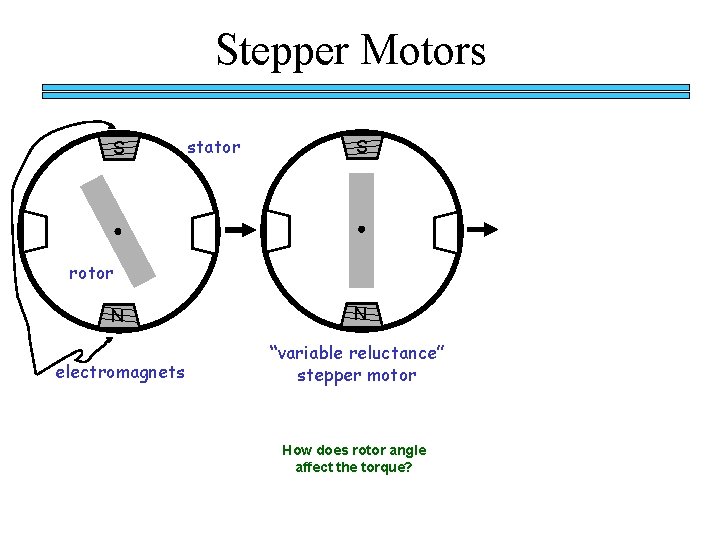 Stepper Motors

S

stator

rotor

N

electromagnets

S

N

"variable reluctance" stepper motor

How does rotor angle affect the torque?